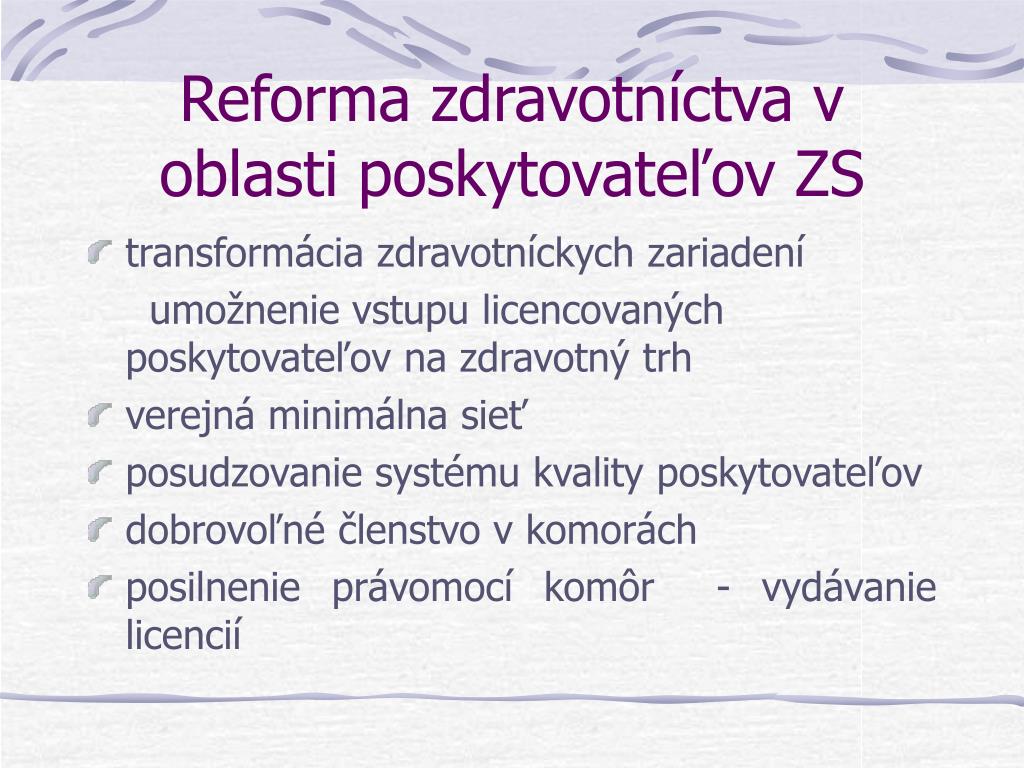 Reforma zdravotníctva v oblasti poskytovateľov ZS

transformácia zdravotníckych zariadení
umožnenie vstupu licencovaných poskytovateľov na zdravotný trh

verejná minimálna sieť

posudzovanie systému kvality poskytovateľov

dobrovoľné členstvo v komorách

posilnenie právomocí komôr - vydávanie licencií